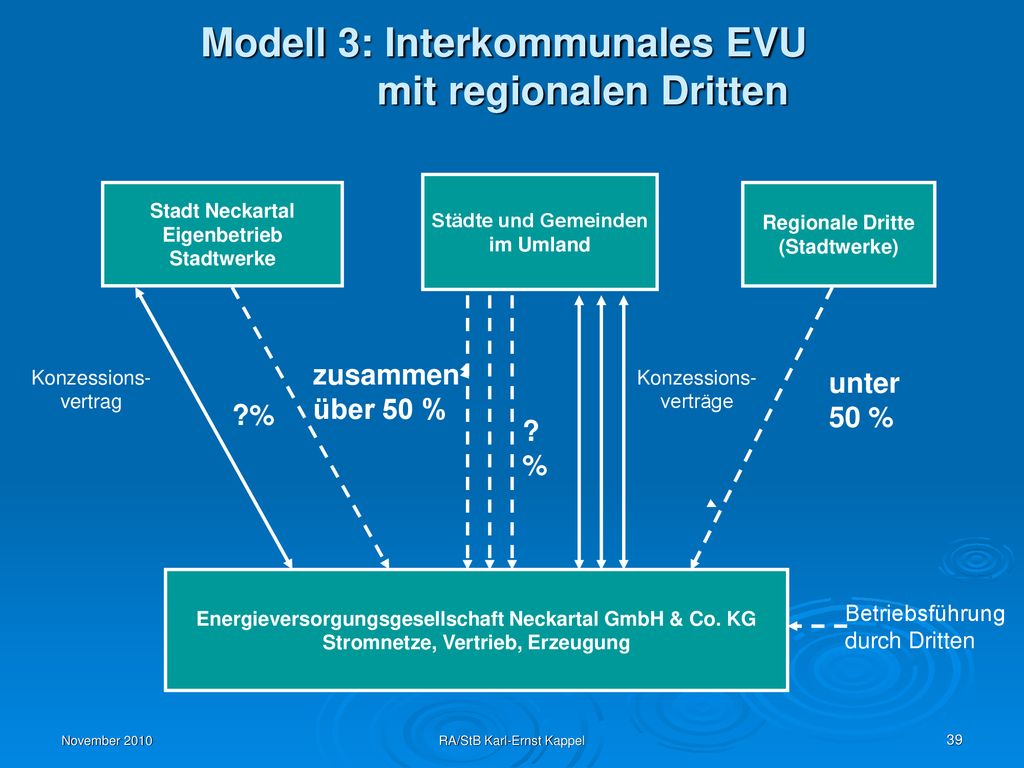 Modell 3: Interkommunales EVU mit regionalen Dritten

Stadt Neckartal Eigenbetrieb Stadtwerke

Städte und Gemeinden im Umland

Regionale Dritte (Stadtwerke)

Konzessions-vertrag

?%

zusammen über 50 %

? %

Konzessions-verträge

unter 50 %

Energieversorgungsgesellschaft Neckartal GmbH & Co. KG Stromnetze, Vertrieb, Erzeugung

Betriebsführung durch Dritten

November 2010

RA/StB Karl-Ernst Kappel

39